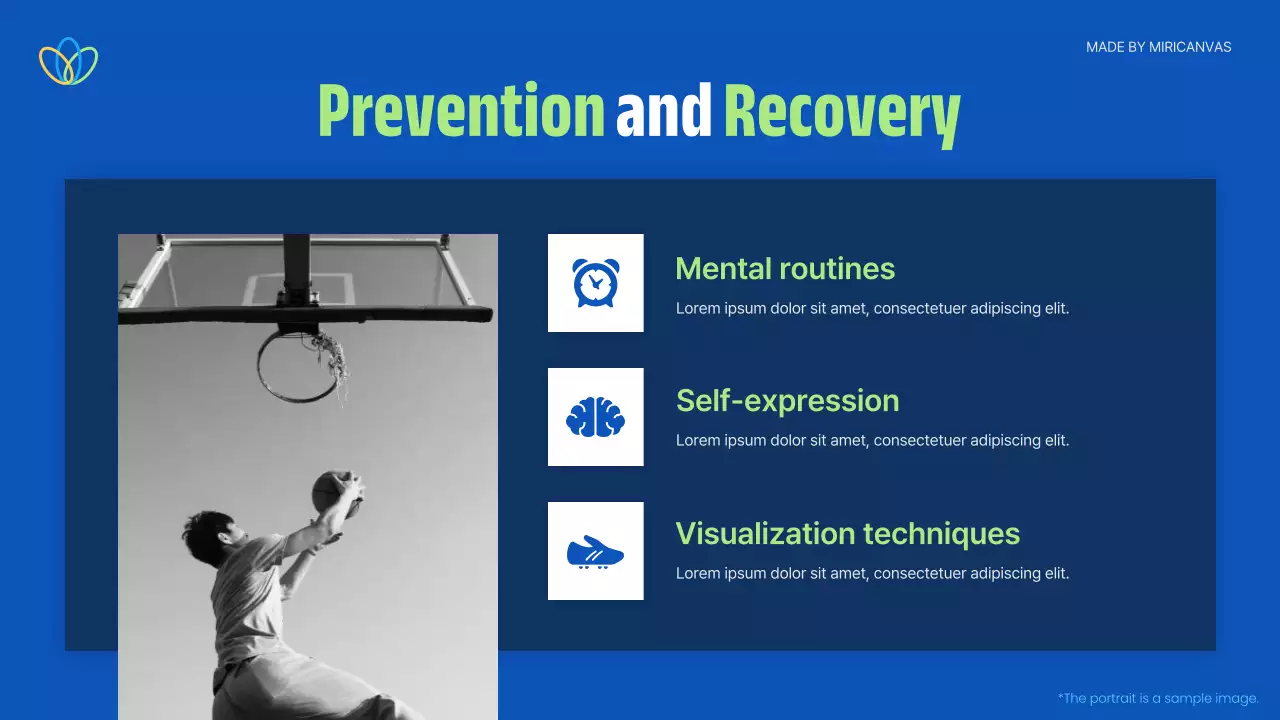 MADE BY MIRICANVAS

Prevention and Recovery

Mental routines
Lorem ipsum dolor sit amet, consectetuer adipiscing elit.

Self-expression
Lorem ipsum dolor sit amet, consectetuer adipiscing elit.

Visualization techniques
Lorem ipsum dolor sit amet, consectetuer adipiscing elit.

*The portrait is a sample image.